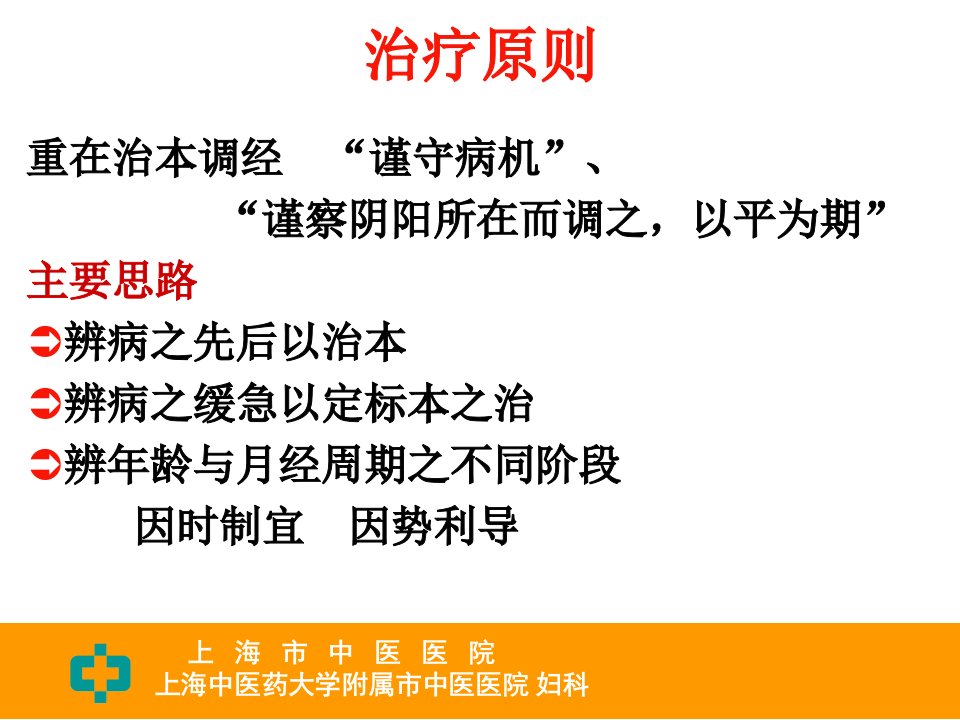 治疗原则

重在治本调经　“谨守病机”、
“谨察阴阳所在而调之，以平为期”

主要思路

➲辨病之先后以治本

➲辨病之缓急以定标本之治

➲辨年龄与月经周期之不同阶段
因时制宜　因势利导

上 海 市 中 医 医 院
上海中医药大学附属市中医医院 妇科